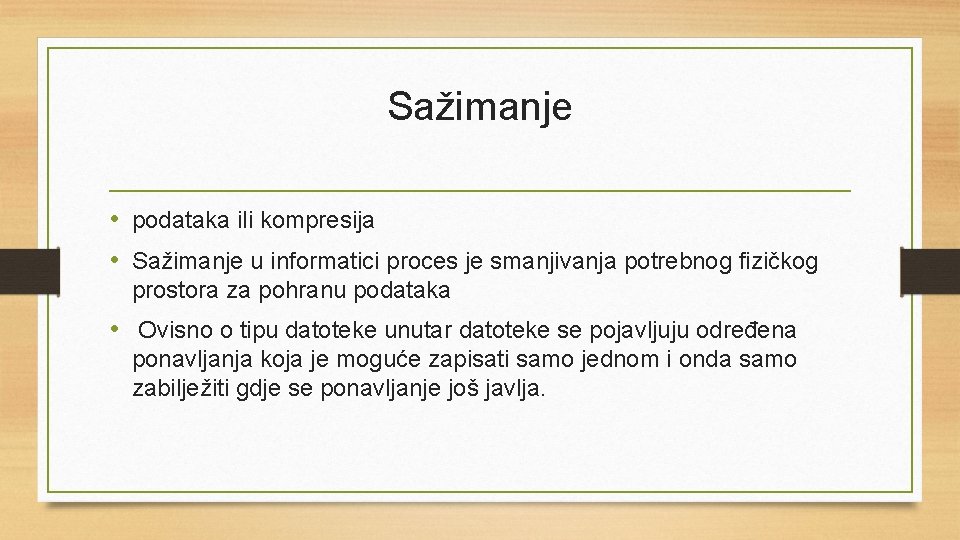 Sažimanje

• podataka ili kompresija

• Sažimanje u informatici proces je smanjivanja potrebnog fizičkog prostora za pohranu podataka

• Ovisno o tipu datoteke unutar datoteke se pojavljuju određena ponavljanja koja je moguće zapisati samo jednom i onda samo zabilježiti gdje se ponavljanje još javlja.